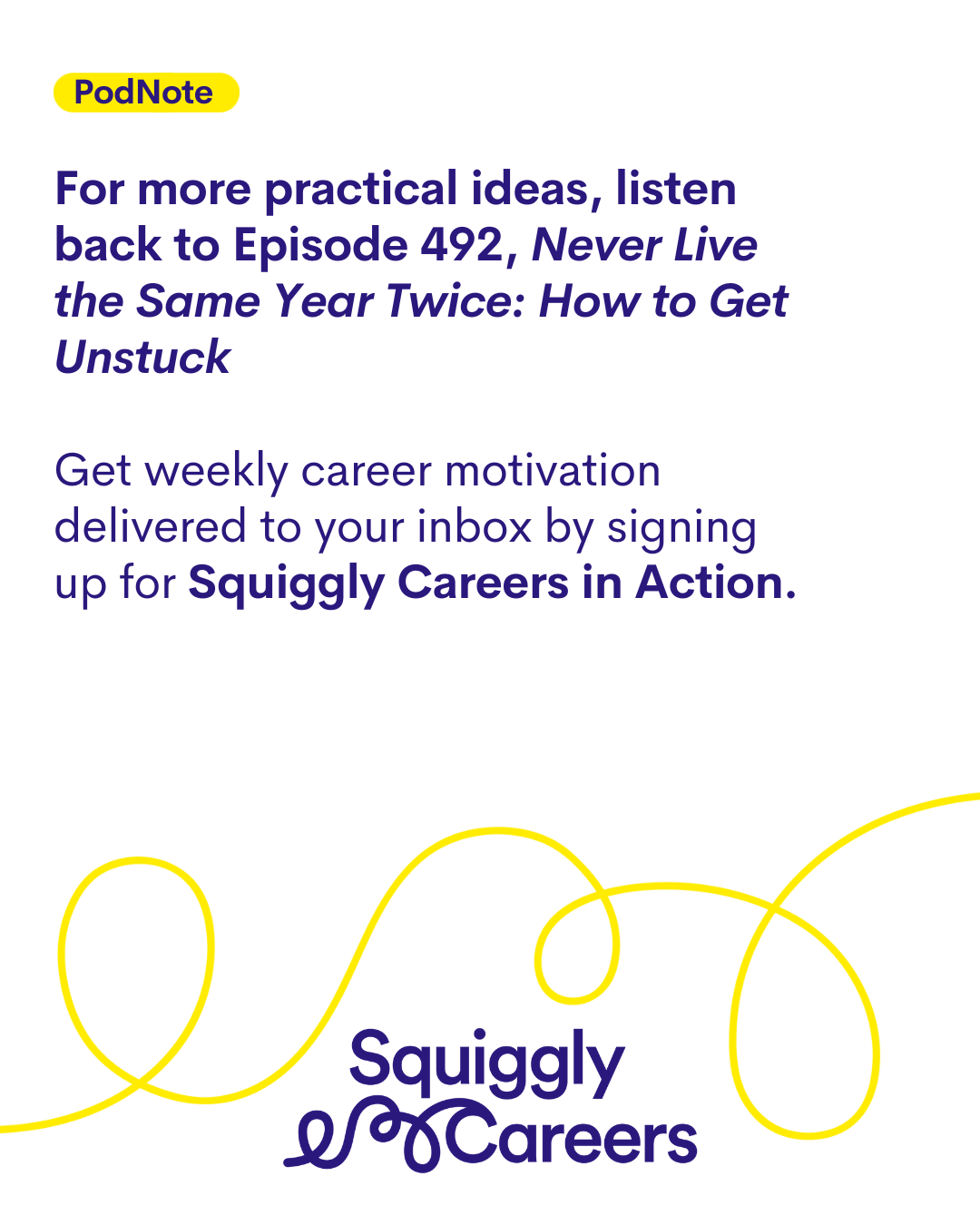 PodNote

For more practical ideas, listen back to Episode 492, Never Live the Same Year Twice: How to Get Unstuck

Get weekly career motivation delivered to your inbox by signing up for Squiggly Careers in Action.

Squiggly
Careers